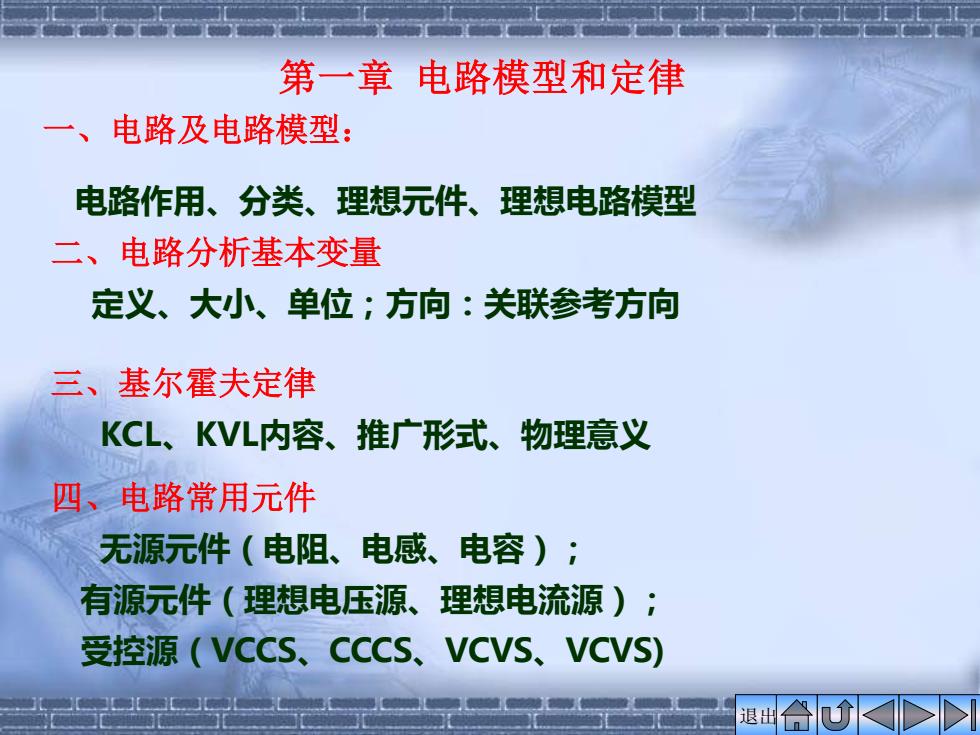 第一章 电路模型和定律

一、电路及电路模型：

电路作用、分类、理想元件、理想电路模型

二、电路分析基本变量

定义、大小、单位；方向：关联参考方向

三、基尔霍夫定律

KCL、KVL内容、推广形式、物理意义

四、电路常用元件

无源元件（电阻、电感、电容）；

有源元件（理想电压源、理想电流源）；

受控源（VCCS、CCCS、VCVS、VCVS)

退出